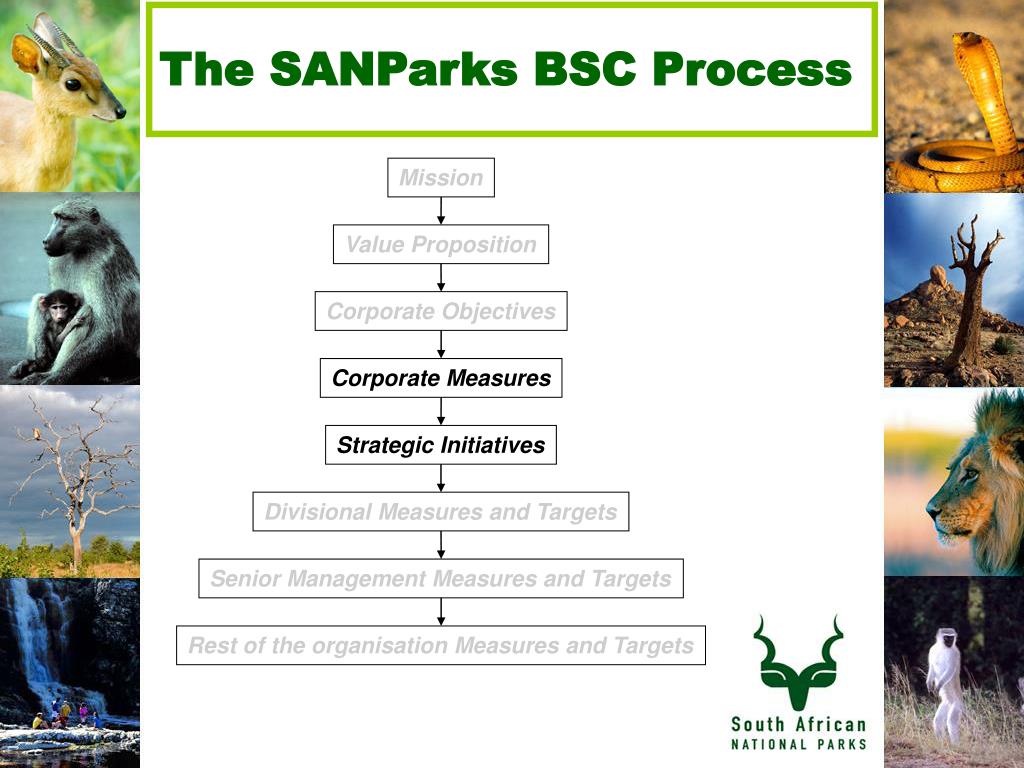 The SANParks BSC Process

Mission

Value Proposition

Corporate Objectives

Corporate Measures

Strategic Initiatives

Divisional Measures and Targets

Senior Management Measures and Targets

Rest of the organisation Measures and Targets

South African
NATIONAL PARKS